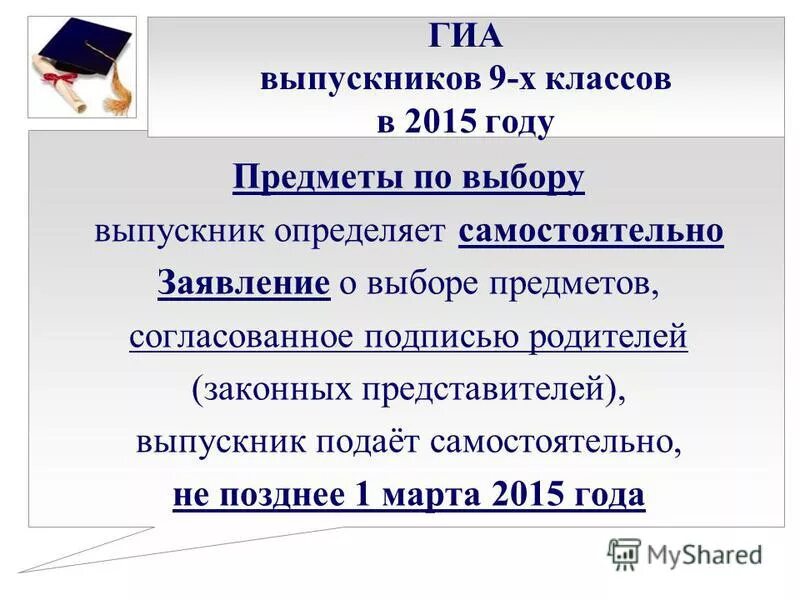 ГИА
выпускников 9-х классов
в 2015 году

Предметы по выбору
выпускник определяет самостоятельно
Заявление о выборе предметов,
согласованное подписью родителей
(законных представителей),
выпускник подаёт самостоятельно,
не позднее 1 марта 2015 года

MyShared